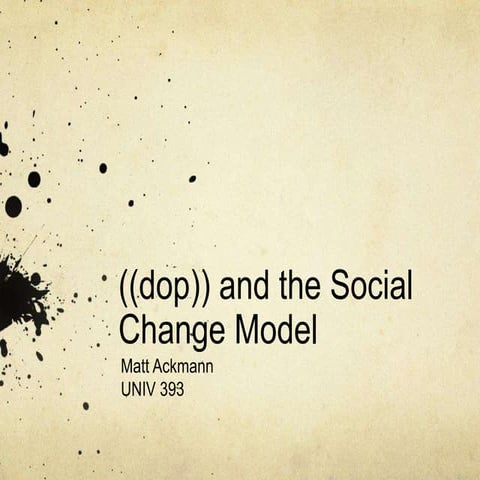 ((dop)) and the Social Change Model

Matt Ackmann
UNIV 393